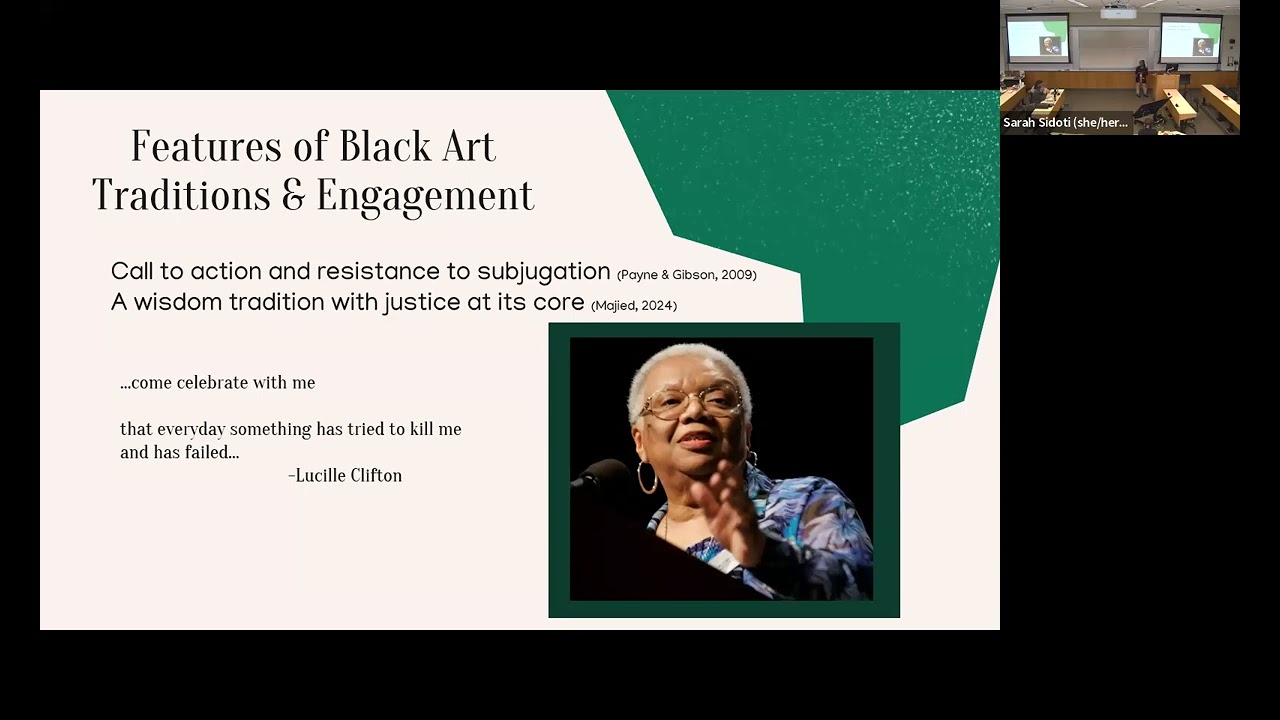 Features of Black Art Traditions & Engagement

Call to action and resistance to subjugation (Payne & Gibson, 2009)
A wisdom tradition with justice at its core (Majied, 2024)

...come celebrate with me

that everyday something has tried to kill me
and has failed...
-Lucille Clifton

Sarah Sidoti (she/her...